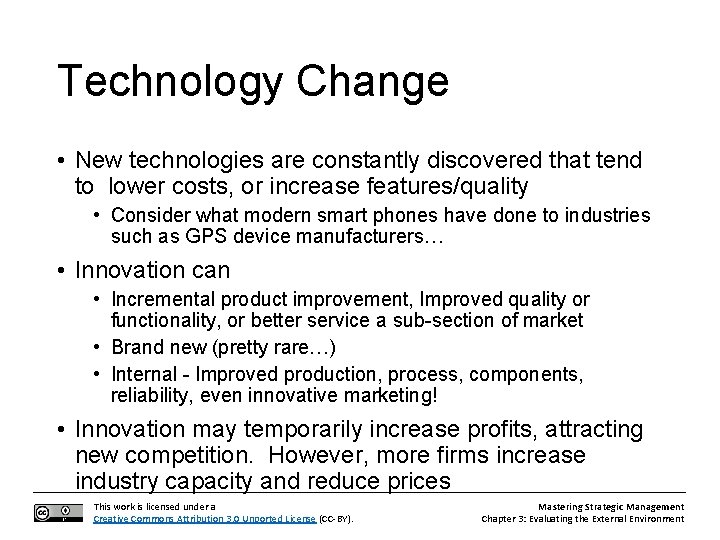 Technology Change

• New technologies are constantly discovered that tend to lower costs, or increase features/quality
  • Consider what modern smart phones have done to industries such as GPS device manufacturers…

• Innovation can
  • Incremental product improvement, Improved quality or functionality, or better service a sub-section of market
  • Brand new (pretty rare…)
  • Internal - Improved production, process, components, reliability, even innovative marketing!

• Innovation may temporarily increase profits, attracting new competition. However, more firms increase industry capacity and reduce prices

This work is licensed under a Creative Commons Attribution 3.0 Unported License (CC-BY).

Mastering Strategic Management
Chapter 3: Evaluating the External Environment